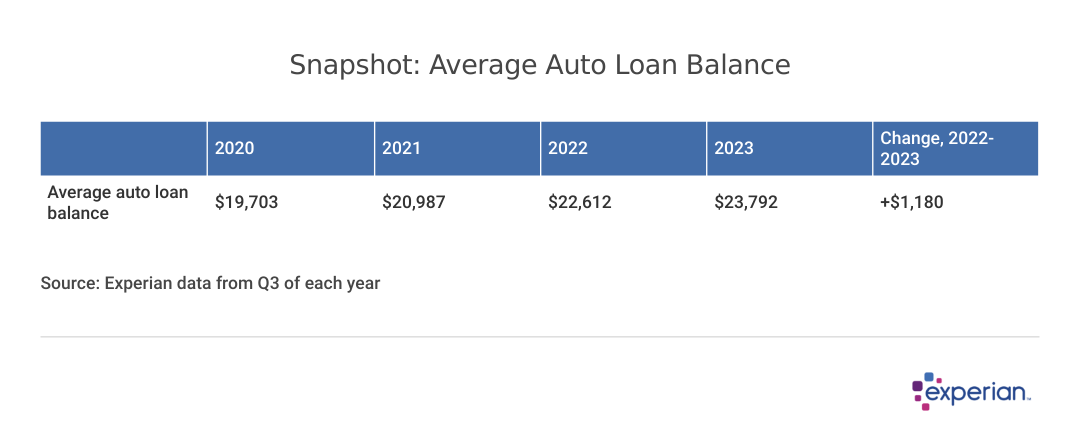 Snapshot: Average Auto Loan Balance

| | 2020 | 2021 | 2022 | 2023 | Change, 2022-2023 |
|---|---|---|---|---|---|
| Average auto loan balance | \$19,703 | \$20,987 | \$22,612 | \$23,792 | +\$1,180 |

Source: Experian data from Q3 of each year

experian.